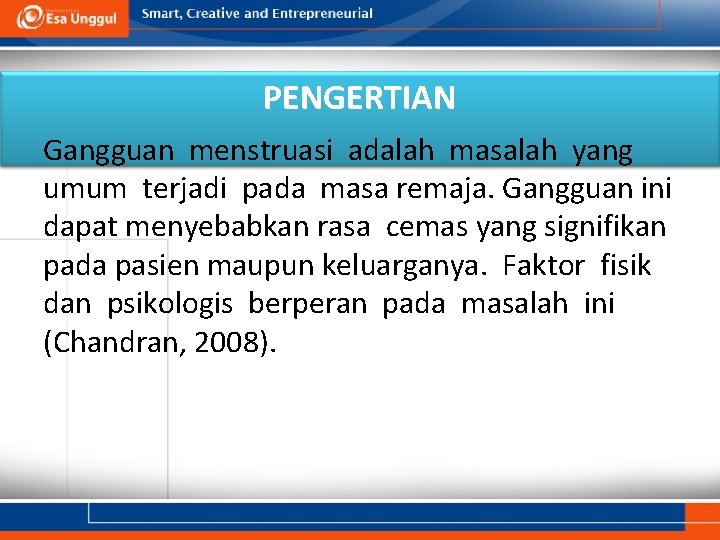 Esa Unggul

Smart, Creative and Entrepreneurial

PENGERTIAN

Gangguan menstruasi adalah masalah yang umum terjadi pada masa remaja. Gangguan ini dapat menyebabkan rasa cemas yang signifikan pada pasien maupun keluarganya. Faktor fisik dan psikologis berperan pada masalah ini (Chandran, 2008).